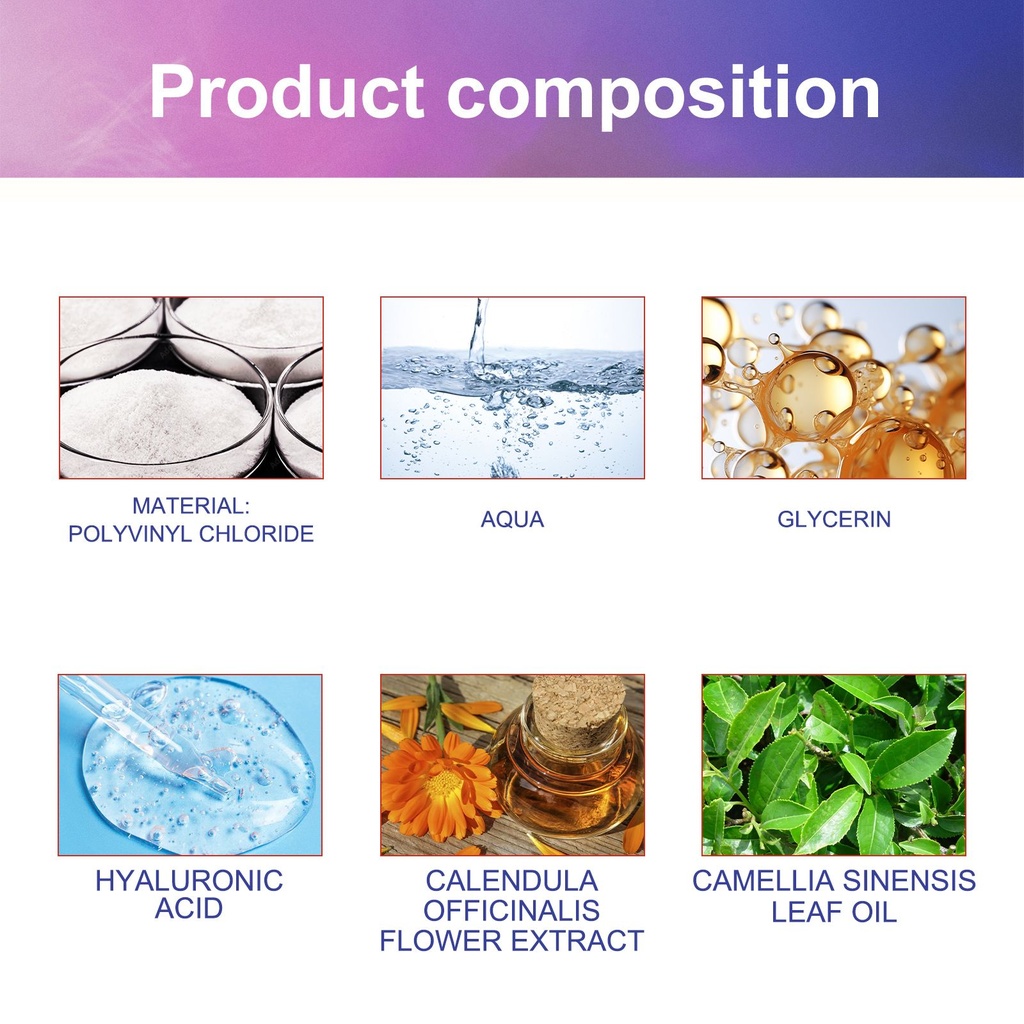 Product composition

MATERIAL:
POLYVINYL CHLORIDE

AQUA

GLYCERIN

HYALURONIC
ACID

CALENDULA
OFFICINALIS
FLOWER EXTRACT

CAMELLIA SINENSIS
LEAF OIL